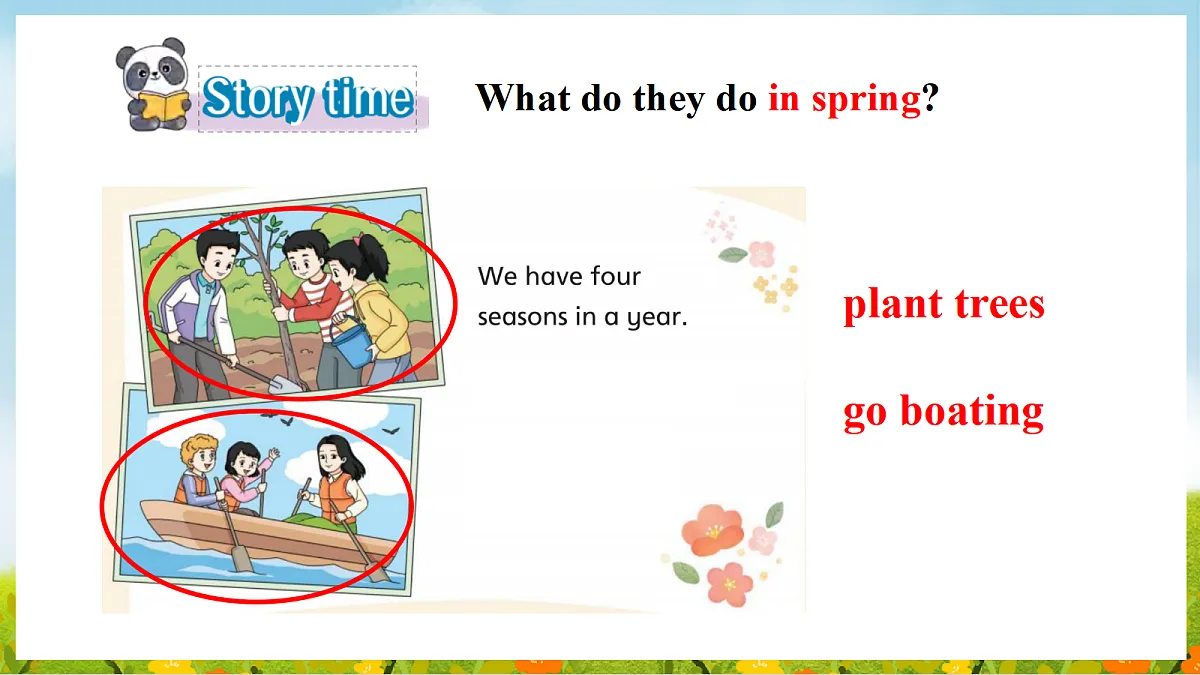 Story time

What do they do in spring?

We have four seasons in a year.

plant trees

go boating